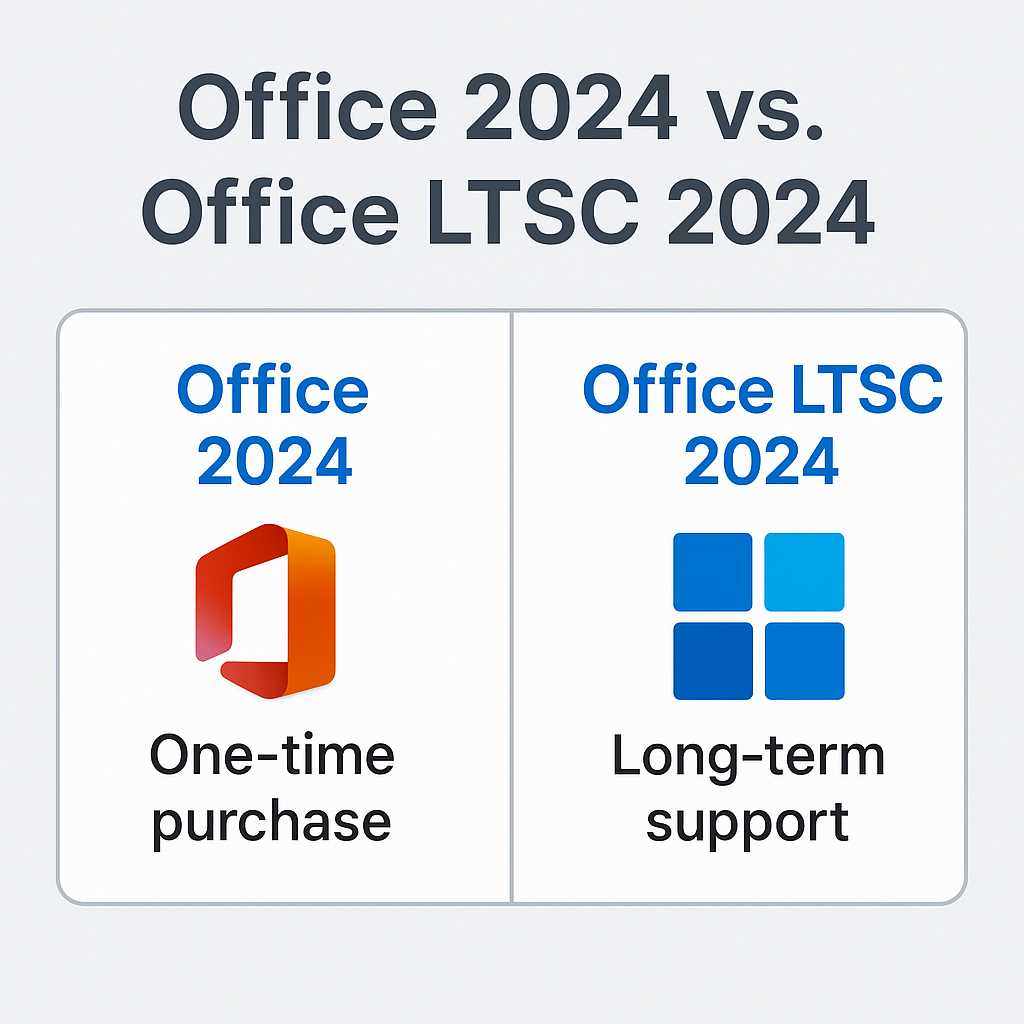 Office 2024 vs.
Office LTSC 2024

Office
2024

One-time
purchase

Office LTSC
2024

Long-term
support